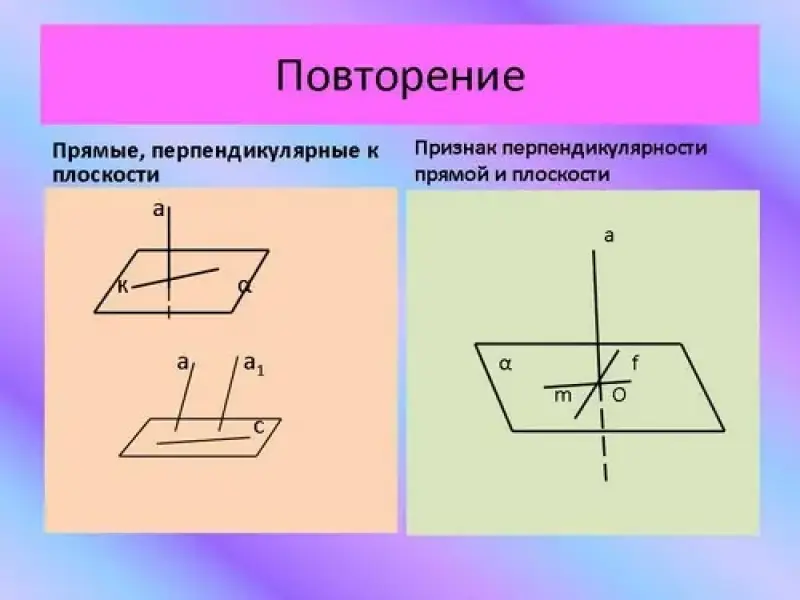 Повторение

Прямые, перпендикулярные к плоскости

a

к

α

a

$a_1$

c

Признак перпендикулярности прямой и плоскости

a

α

f

m

O